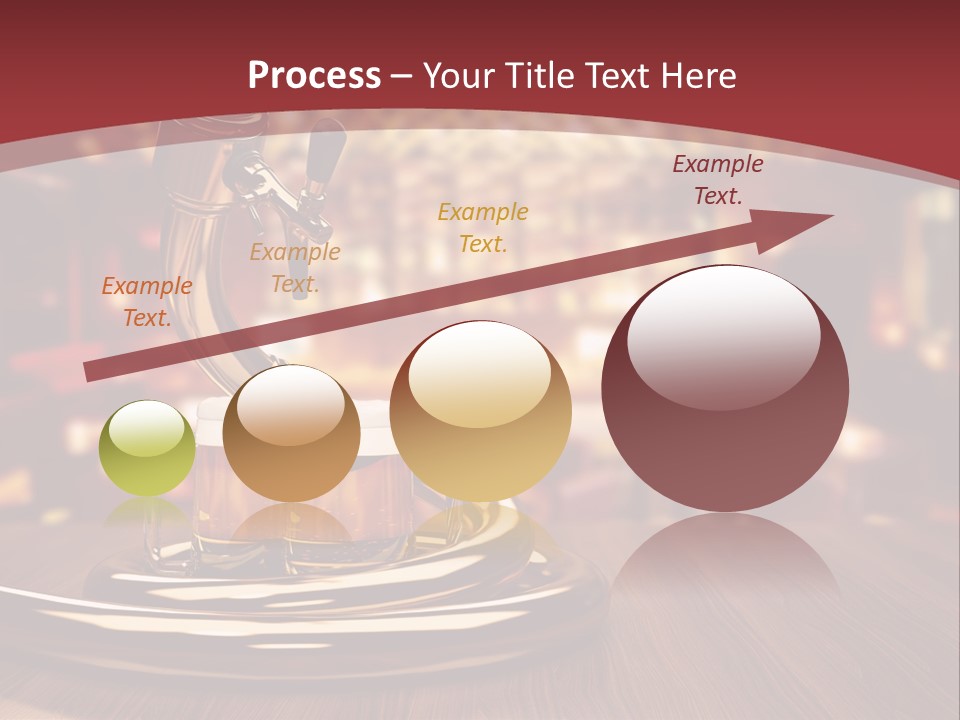 Process – Your Title Text Here

Example Text.

Example Text.

Example Text.

Example Text.